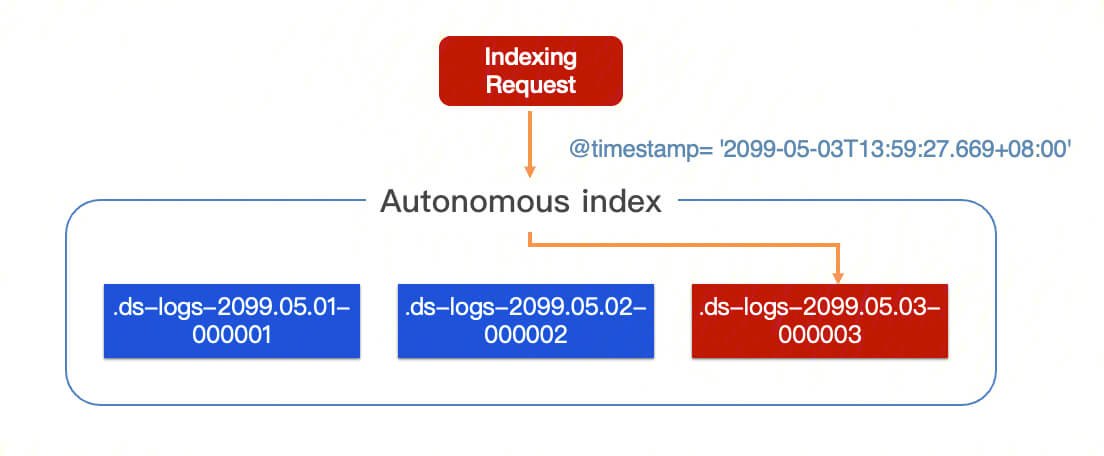 Indexing Request

@timestamp= '2099-05-03T13:59:27.669+08:00'

Autonomous index

.ds-logs-2099.05.01-000001

.ds-logs-2099.05.02-000002

.ds-logs-2099.05.03-000003